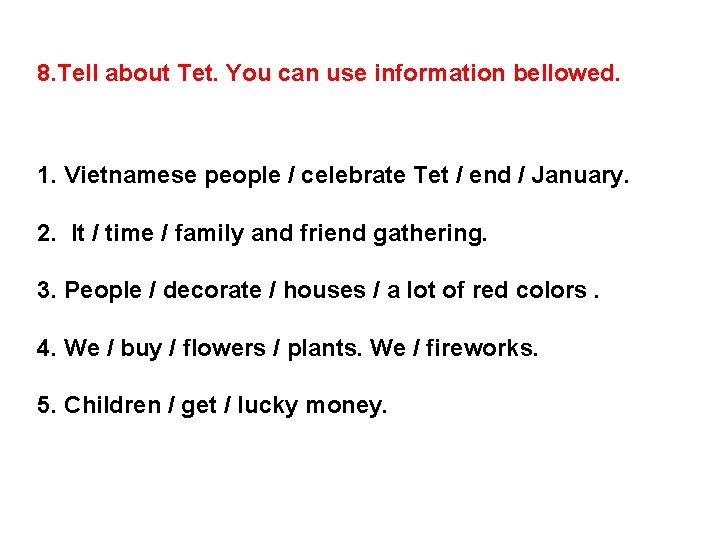 8.Tell about Tet. You can use information bellowed.

1. Vietnamese people / celebrate Tet / end / January.

2. It / time / family and friend gathering.

3. People / decorate / houses / a lot of red colors .

4. We / buy / flowers / plants. We / fireworks.

5. Children / get / lucky money.